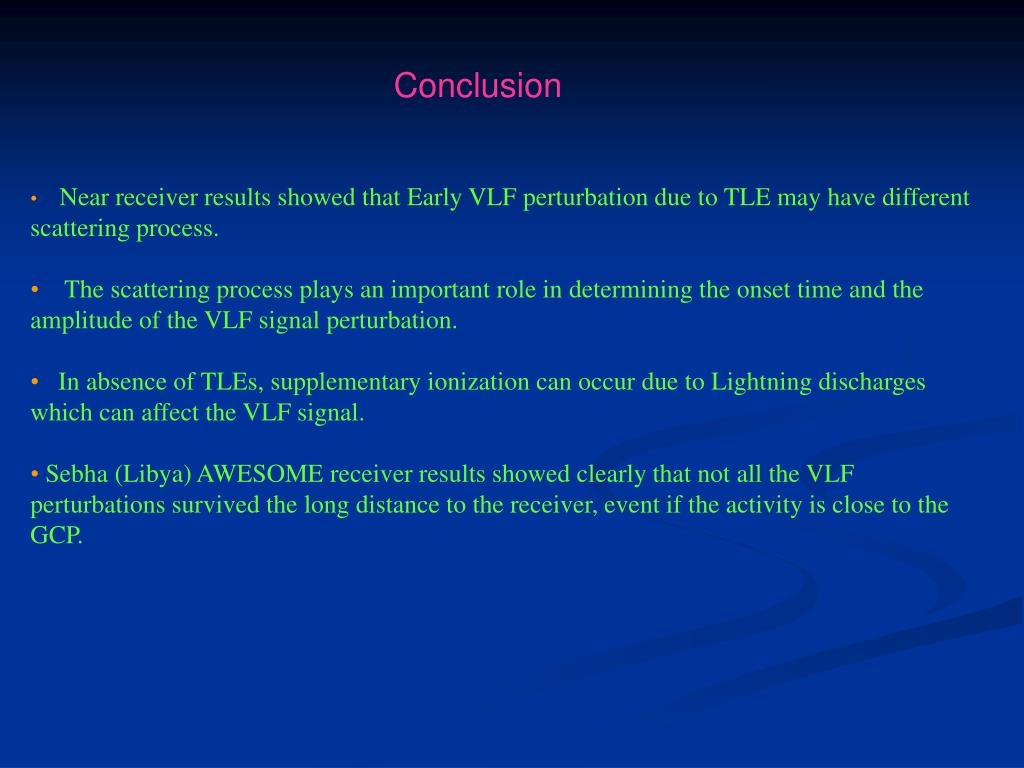 Conclusion

• Near receiver results showed that Early VLF perturbation due to TLE may have different scattering process.

• The scattering process plays an important role in determining the onset time and the amplitude of the VLF signal perturbation.

• In absence of TLEs, supplementary ionization can occur due to Lightning discharges which can affect the VLF signal.

• Sebha (Libya) AWESOME receiver results showed clearly that not all the VLF perturbations survived the long distance to the receiver, event if the activity is close to the GCP.